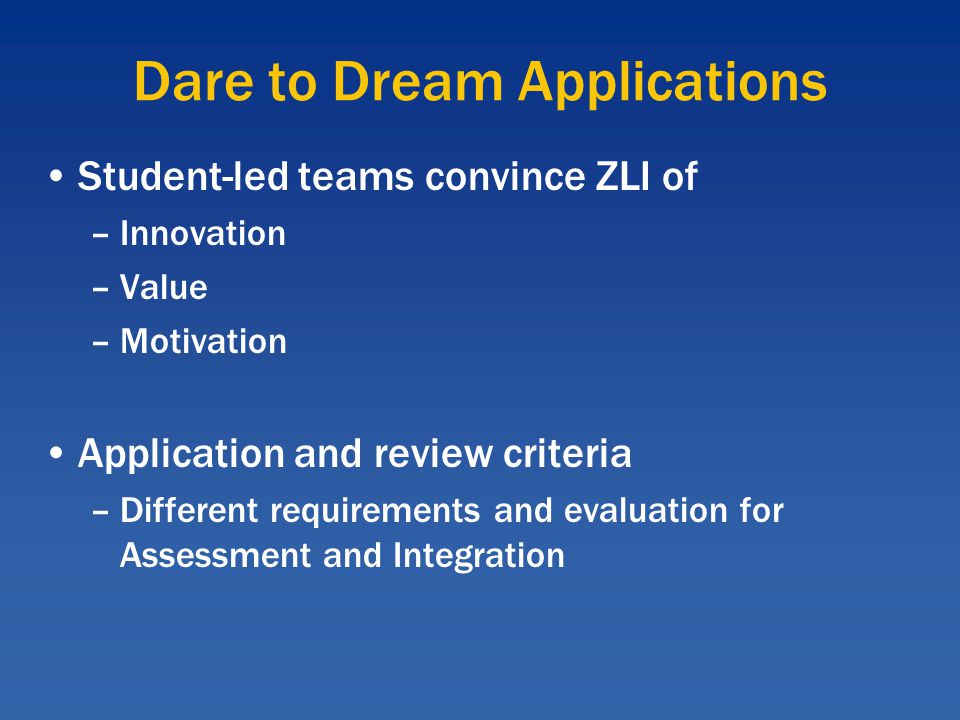 Dare to Dream Applications

• Student-led teams convince ZLI of
– Innovation
– Value
– Motivation

• Application and review criteria
– Different requirements and evaluation for Assessment and Integration